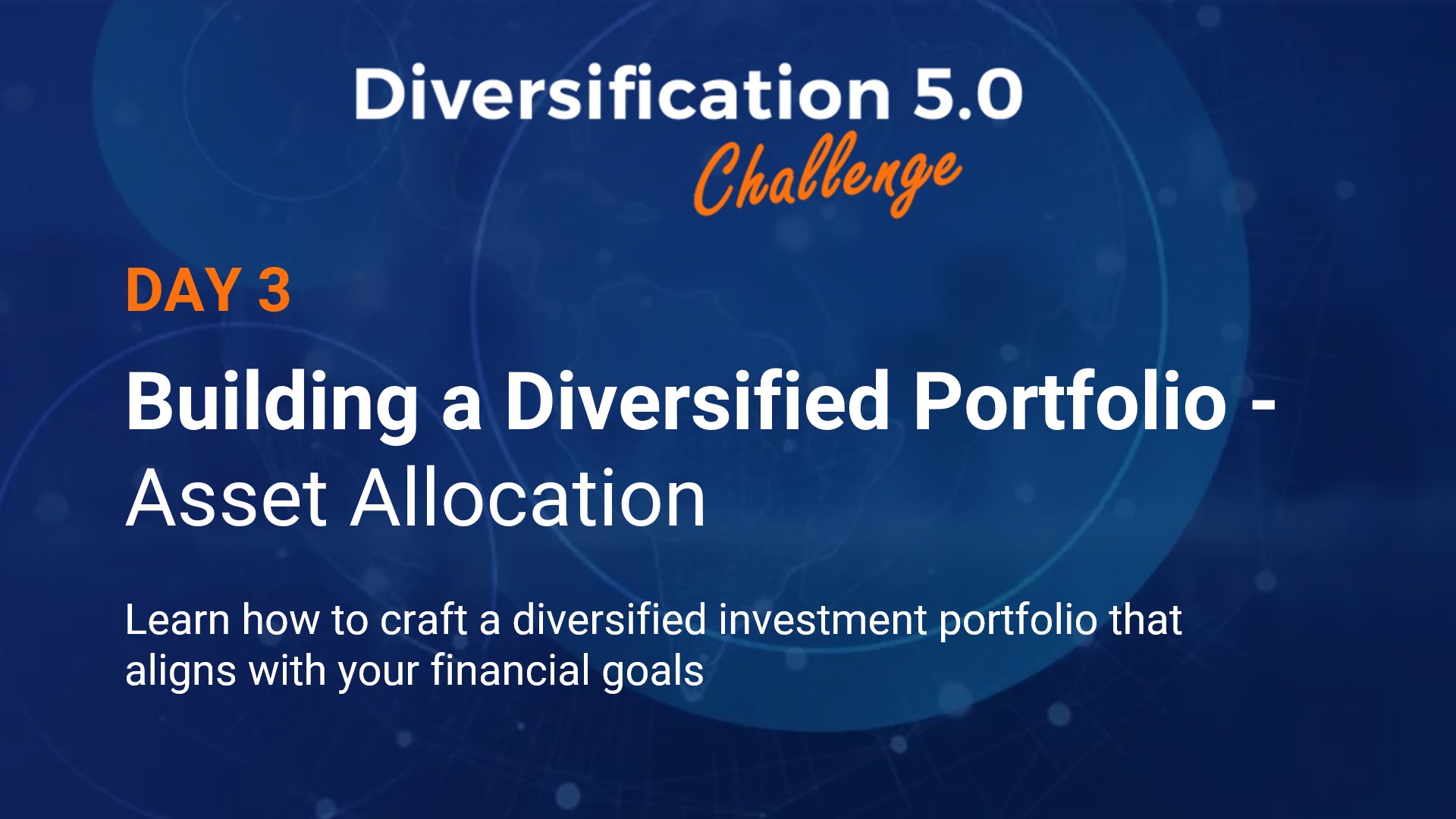 Diversification 5.0
Challenge

DAY 3

Building a Diversified Portfolio - Asset Allocation

Learn how to craft a diversified investment portfolio that aligns with your financial goals